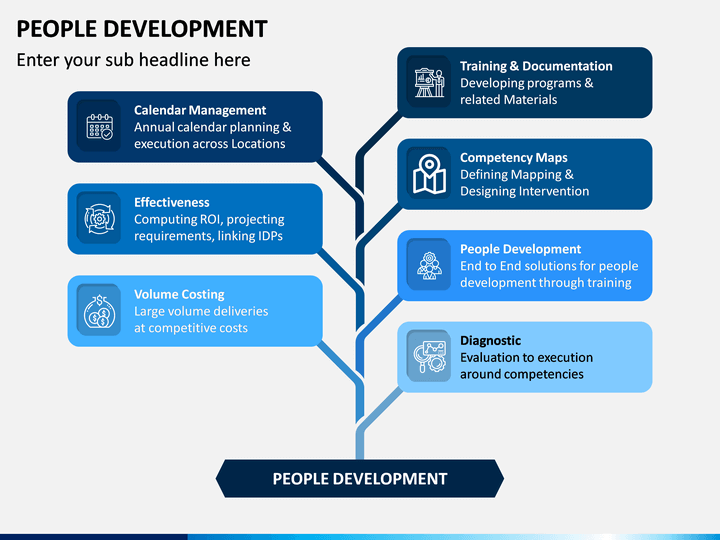 PEOPLE DEVELOPMENT

Enter your sub headline here

Calendar Management
Annual calendar planning & execution across Locations

Effectiveness
Computing ROI, projecting requirements, linking IDPs

Volume Costing
Large volume deliveries at competitive costs

Training & Documentation
Developing programs & related Materials

Competency Maps
Defining Mapping & Designing Intervention

People Development
End to End solutions for people development through training

Diagnostic
Evaluation to execution around competencies

PEOPLE DEVELOPMENT